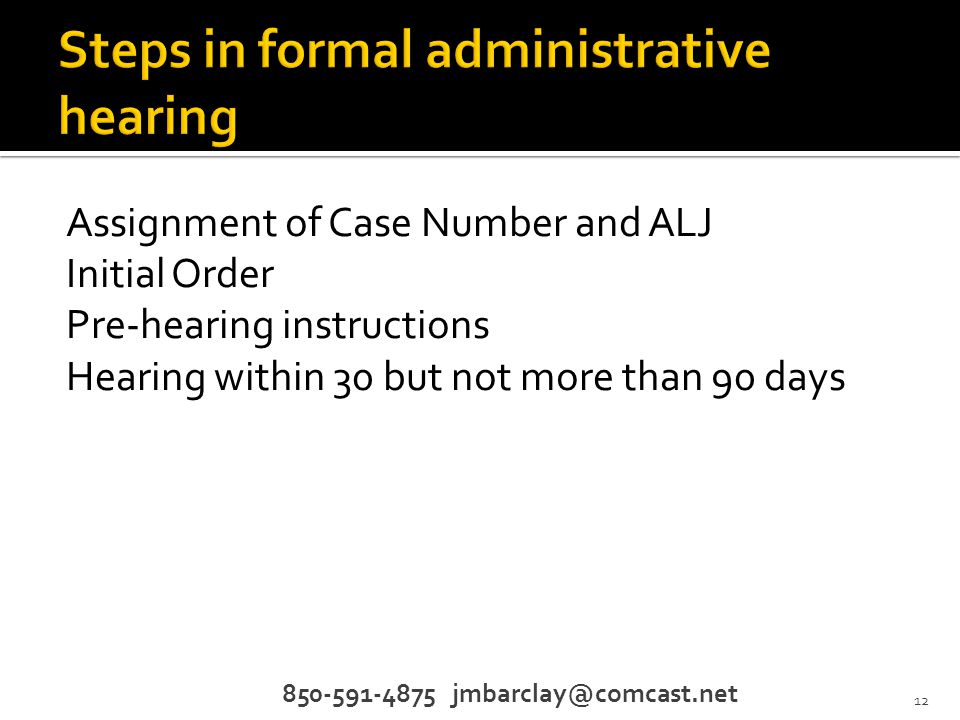 Steps in formal administrative hearing

Assignment of Case Number and ALJ
Initial Order
Pre-hearing instructions
Hearing within 30 but not more than 90 days

850-591-4875 jmbarclay@comcast.net

12